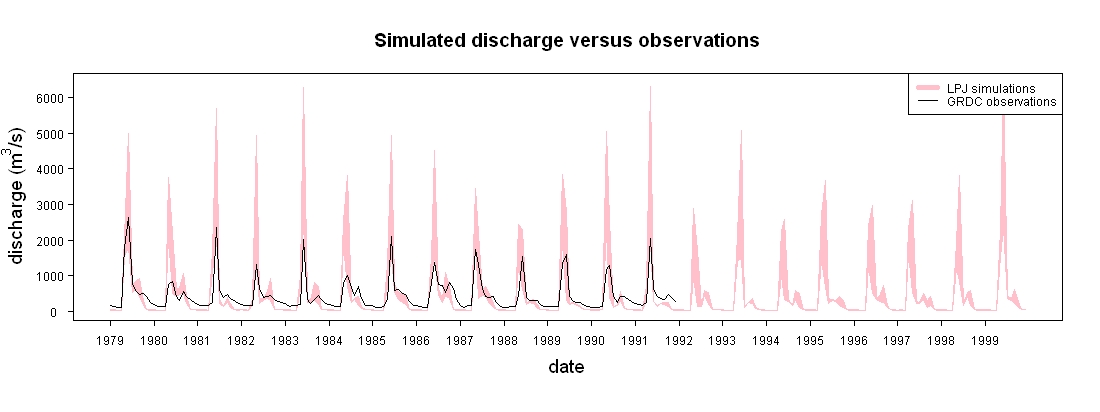 Simulated discharge versus observations

LPJ simulations
GRDC observations

discharge ($m^3/s$)

6000
5000
4000
3000
2000
1000
0

1979 1980 1981 1982 1983 1984 1985 1986 1987 1988 1989 1990 1991 1992 1993 1994 1995 1996 1997 1998 1999

date